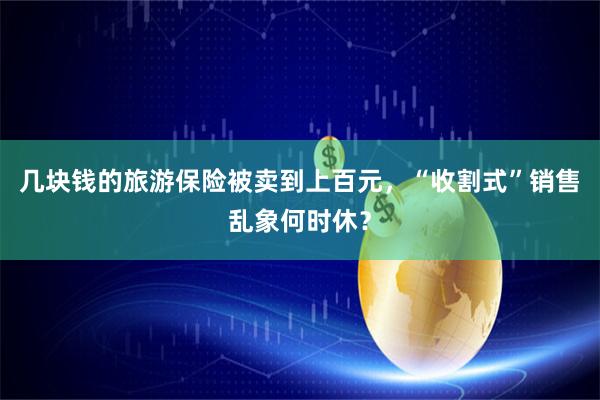 几块钱的旅游保险被卖到上百元，“收割式”销售乱象何时休？